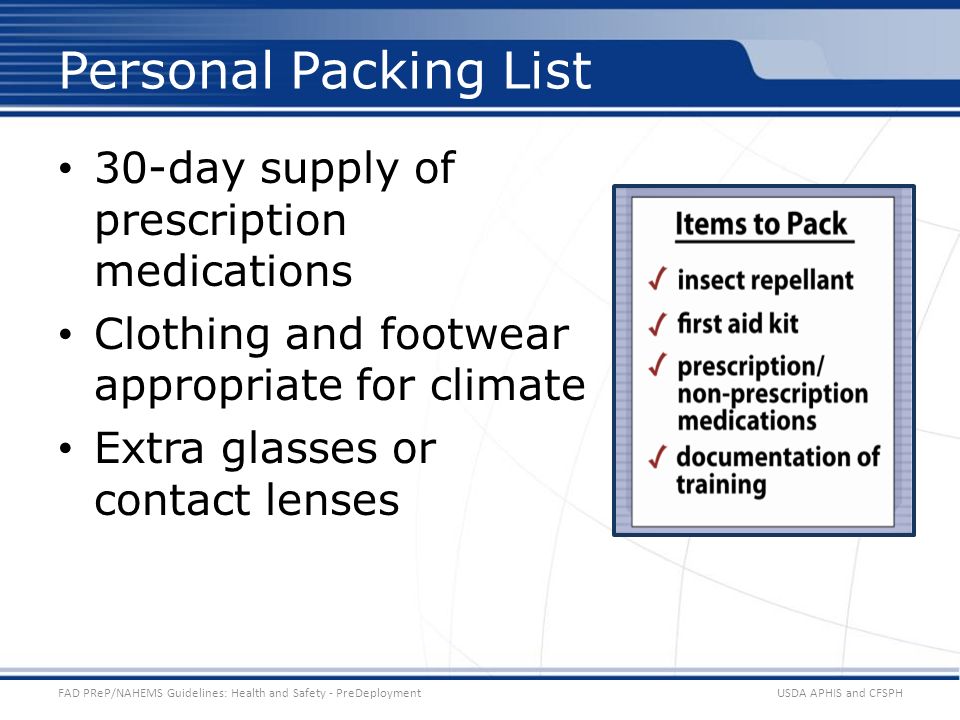 Personal Packing List

• 30-day supply of prescription medications
• Clothing and footwear appropriate for climate
• Extra glasses or contact lenses

Items to Pack
✓ insect repellant
✓ first aid kit
✓ prescription/ non-prescription medications
✓ documentation of training

FAD PReP/NAHEMS Guidelines: Health and Safety - PreDeployment

USDA APHIS and CFSPH